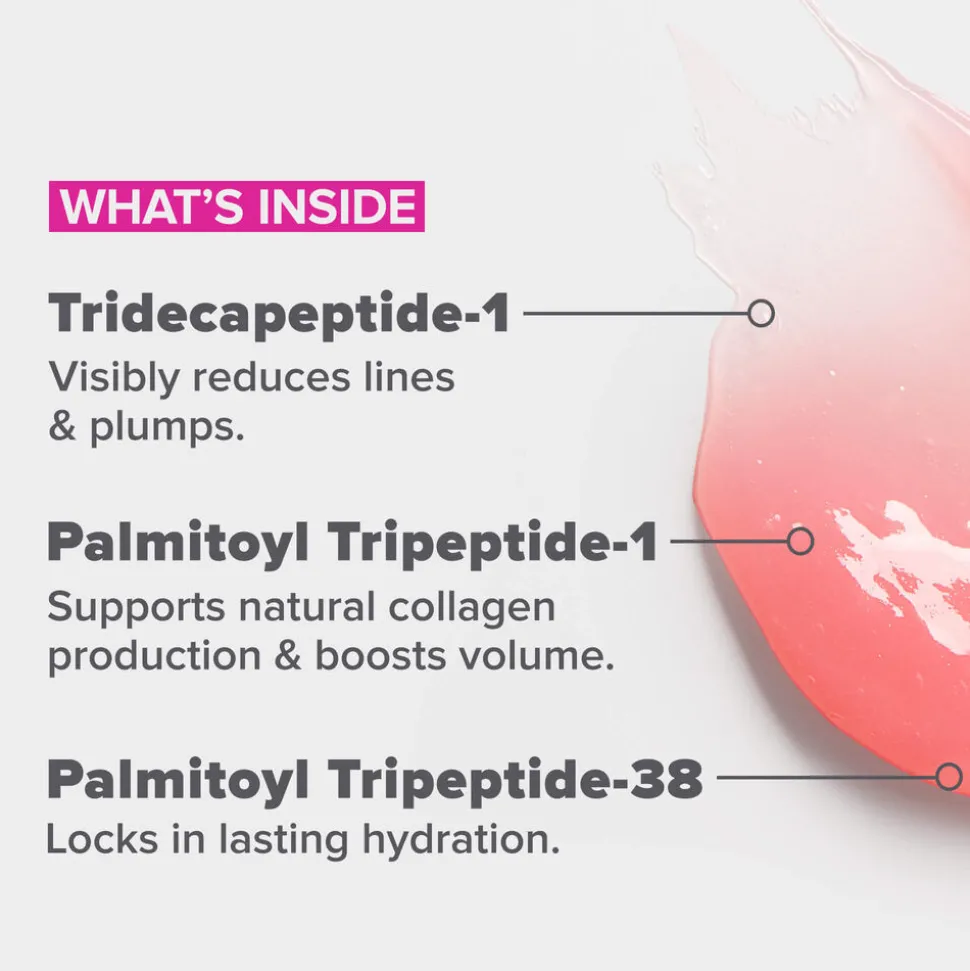 WHAT'S INSIDE

Tridecapeptide-1
Visibly reduces lines & plumps.

Palmitoyl Tripeptide-1
Supports natural collagen production & boosts volume.

Palmitoyl Tripeptide-38
Locks in lasting hydration.